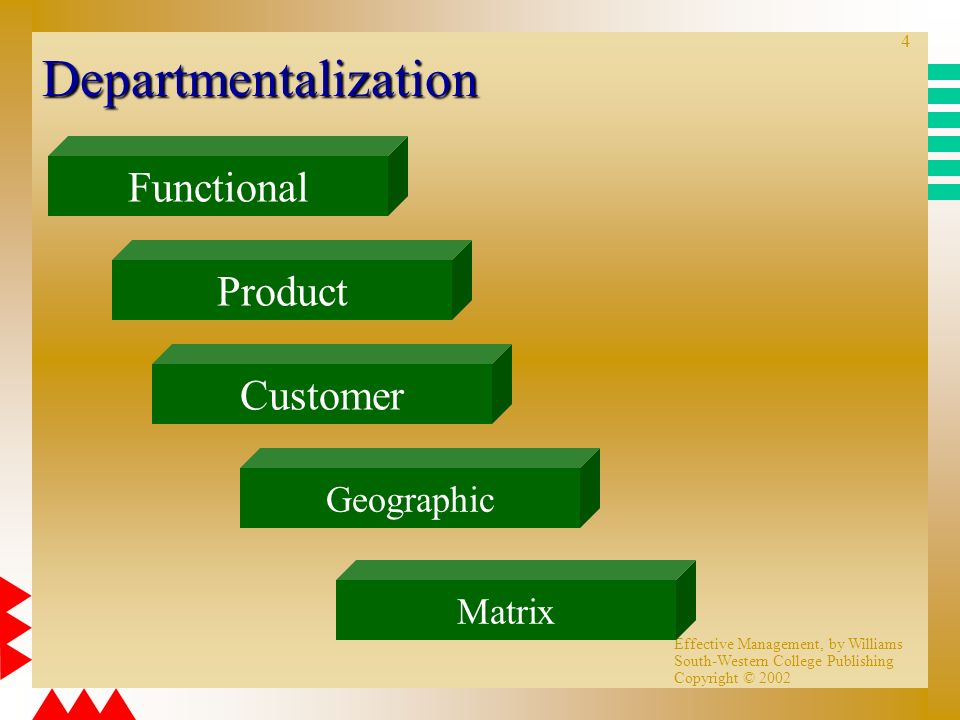 4

Departmentalization

Functional

Product

Customer

Geographic

Matrix

Effective Management, by Williams
South-Western College Publishing
Copyright © 2002